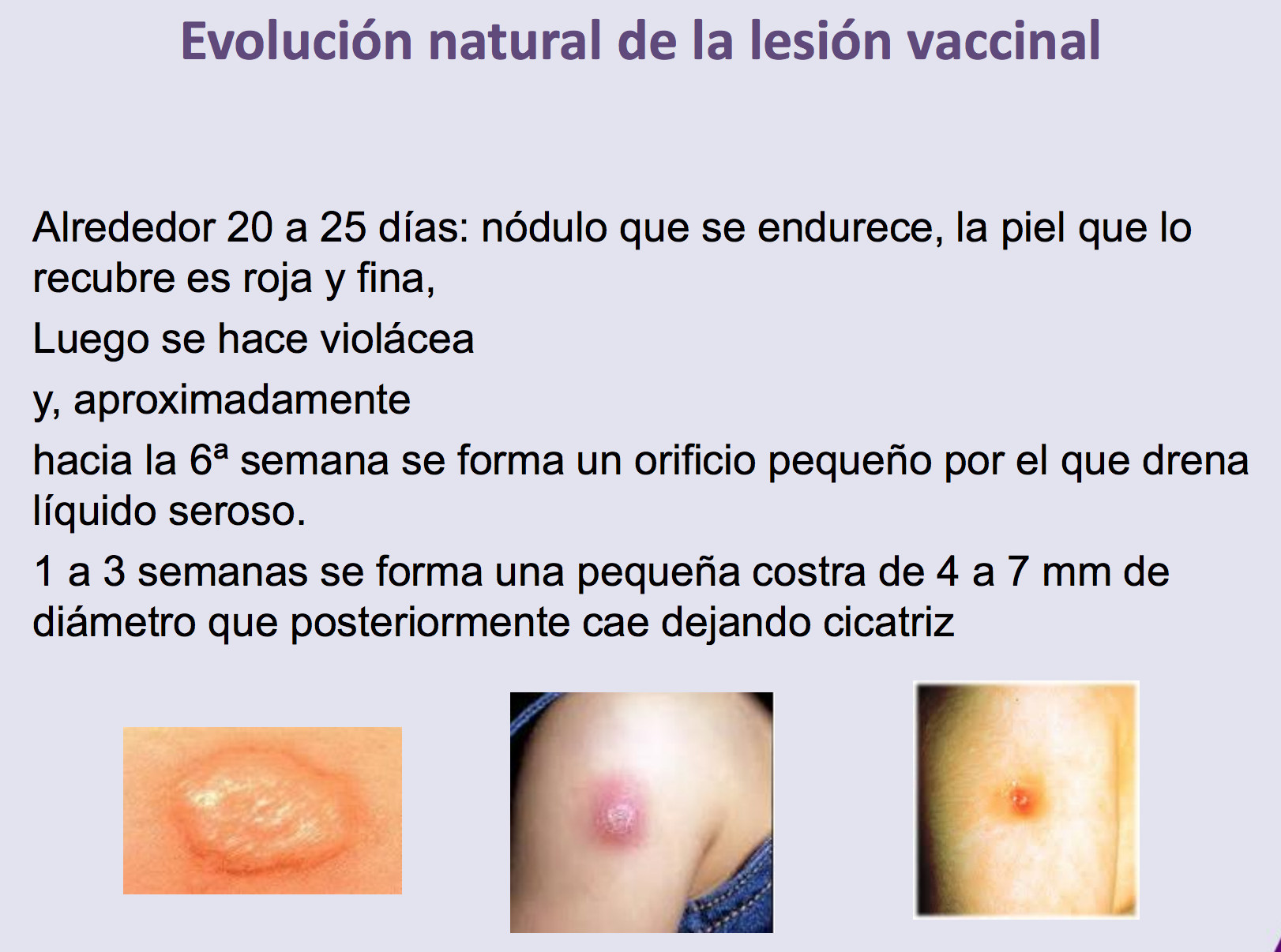 Evolución natural de la lesión vaccinal

Alrededor 20 a 25 días: nódulo que se endurece, la piel que lo recubre es roja y fina,

Luego se hace violácea

y, aproximadamente

hacia la 6ª semana se forma un orificio pequeño por el que drena líquido seroso.

1 a 3 semanas se forma una pequeña costra de 4 a 7 mm de diámetro que posteriormente cae dejando cicatriz